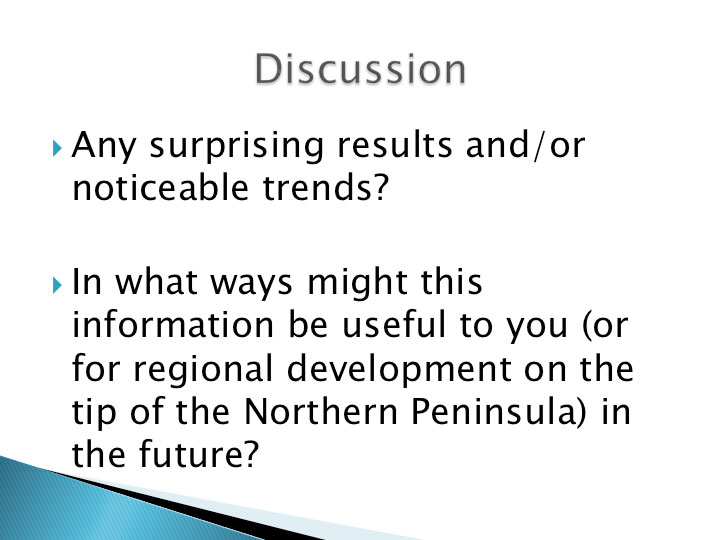 Discussion

Any surprising results and/or noticeable trends?

In what ways might this information be useful to you (or for regional development on the tip of the Northern Peninsula) in the future?